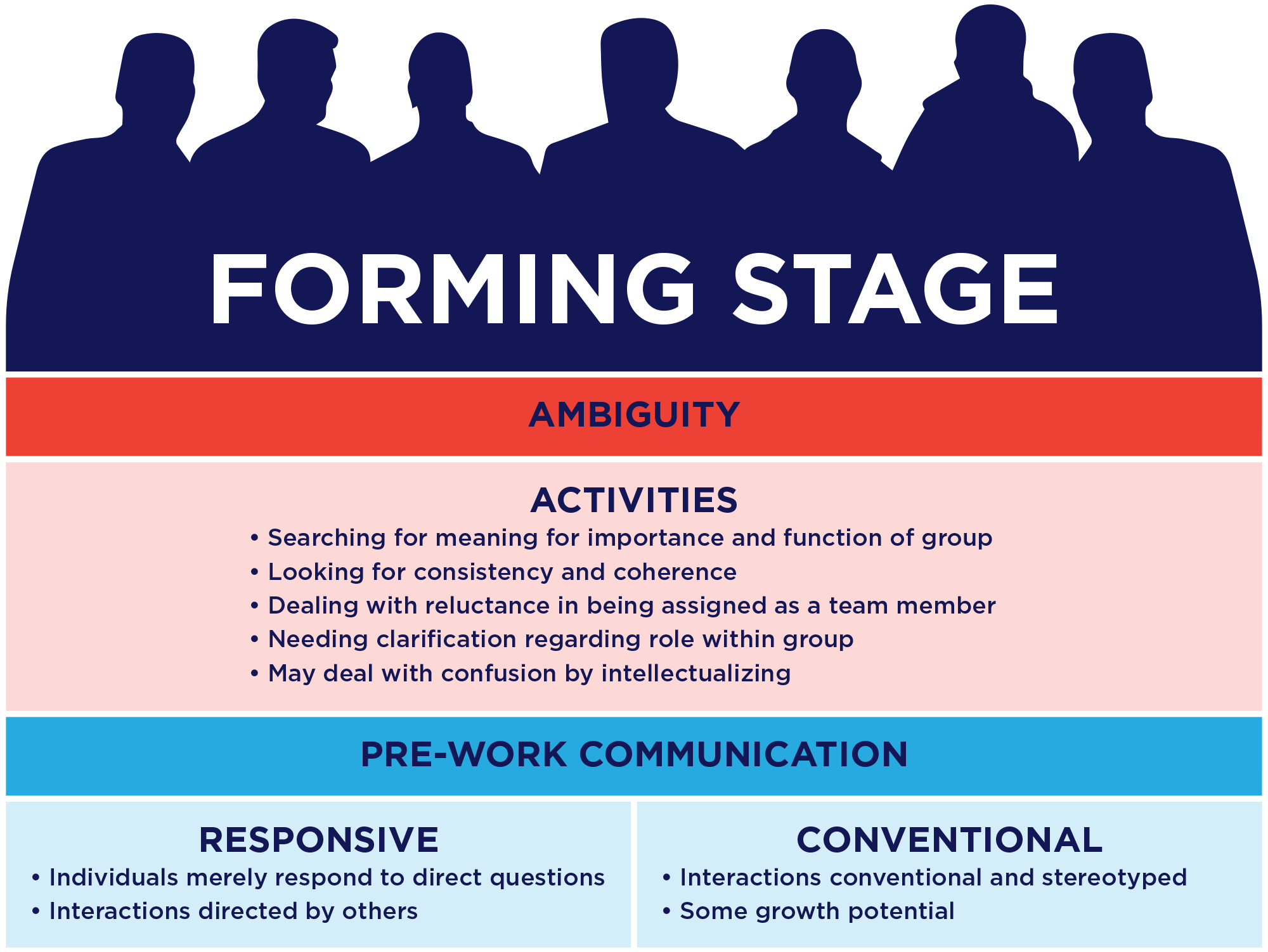 FORMING STAGE

AMBIGUITY

ACTIVITIES
• Searching for meaning for importance and function of group
• Looking for consistency and coherence
• Dealing with reluctance in being assigned as a team member
• Needing clarification regarding role within group
• May deal with confusion by intellectualizing

PRE-WORK COMMUNICATION

RESPONSIVE
• Individuals merely respond to direct questions
• Interactions directed by others

CONVENTIONAL
• Interactions conventional and stereotyped
• Some growth potential